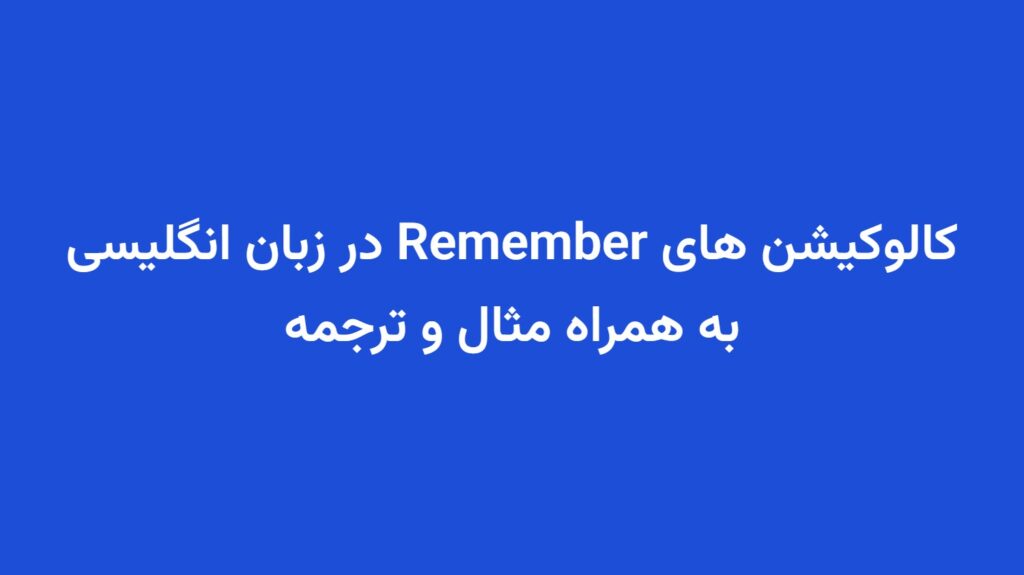 کالوکیشن های Remember در زبان انگلیسی
به همراه مثال و ترجمه